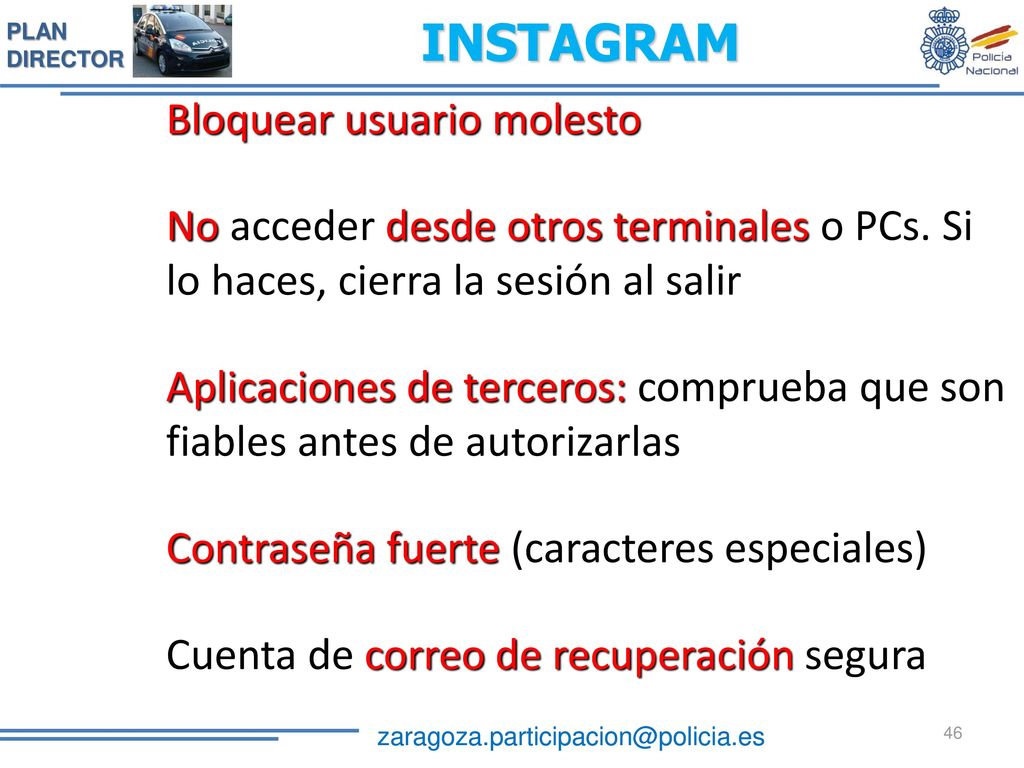 PLAN DIRECTOR

INSTAGRAM

Policía Nacional

Bloquear usuario molesto

No acceder desde otros terminales o PCs. Si lo haces, cierra la sesión al salir

Aplicaciones de terceros: comprueba que son fiables antes de autorizarlas

Contraseña fuerte (caracteres especiales)

Cuenta de correo de recuperación segura

zaragoza.participacion@policia.es

46